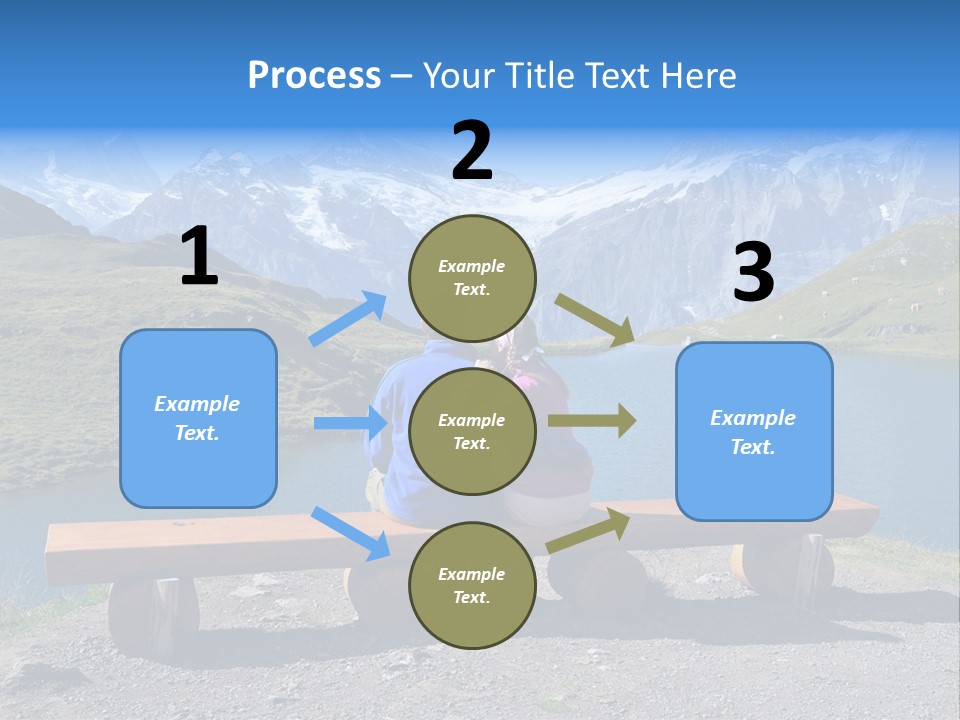 Process – Your Title Text Here

1

Example Text.

2

Example Text.

Example Text.

Example Text.

3

Example Text.